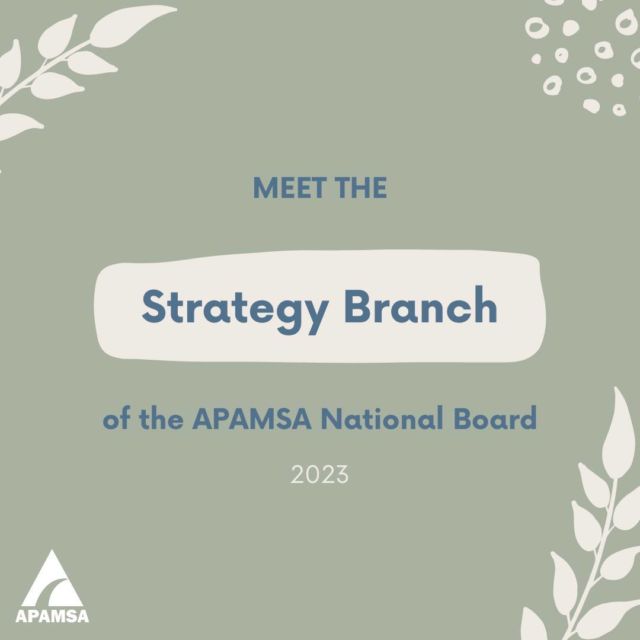 MEET THE

Strategy Branch

of the APAMSA National Board

2023

APAMSA